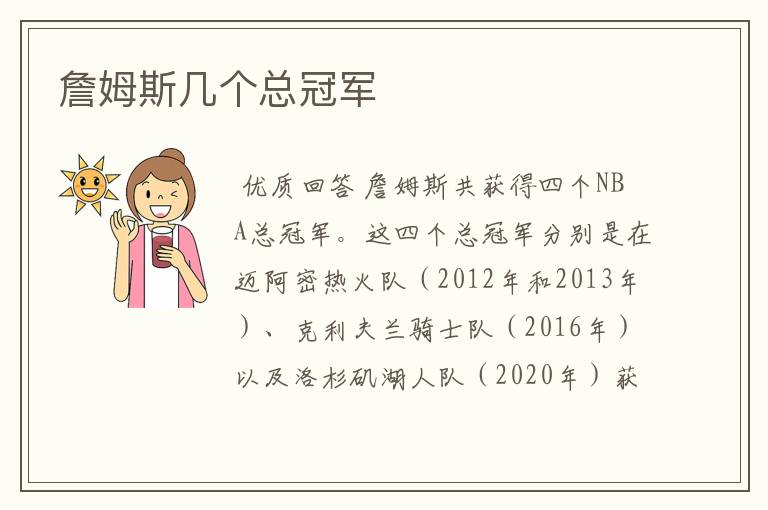 詹姆斯几个总冠军

优质回答 詹姆斯共获得四个NBA总冠军。这四个总冠军分别是在迈阿密热火队（2012年和2013年）、克利夫兰骑士队（2016年）以及洛杉矶湖人队（2020年）获